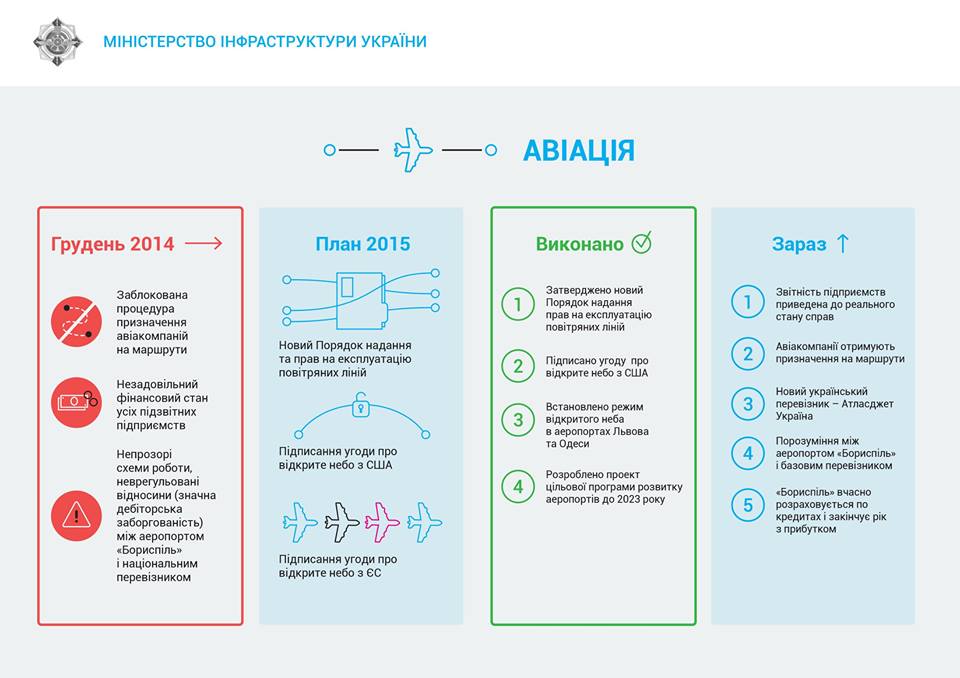 МІНІСТЕРСТВО ІНФРАСТРУКТУРИ УКРАЇНИ

АВІАЦІЯ

Грудень 2014

Заблокована процедура призначення авіакомпаній на маршрути

Незадовільний фінансовий стан усіх підзвітних підприємств

Непрозорі схеми роботи, неврегульовані відносини (значна дебіторська заборгованість) між аеропортом «Бориспіль» і національним перевізником

План 2015

Новий Порядок надання та прав на експлуатацію повітряних ліній

Підписання угоди про відкрите небо з США

Підписання угоди про відкрите небо з ЄС

Виконано

1 Затверджено новий Порядок надання прав на експлуатацію повітряних ліній

2 Підписано угоду про відкрите небо з США

3 Встановлено режим відкритого неба в аеропортах Львова та Одеси

4 Розроблено проект цільової програми розвитку аеропортів до 2023 року

Зараз

1 Звітність підприємств приведена до реального стану справ

2 Авіакомпанії отримують призначення на маршрути

3 Новий український перевізник – Атласджет Україна

4 Порозуміння між аеропортом «Бориспіль» і базовим перевізником

5 «Бориспіль» вчасно розраховується по кредитах і закінчує рік з прибутком